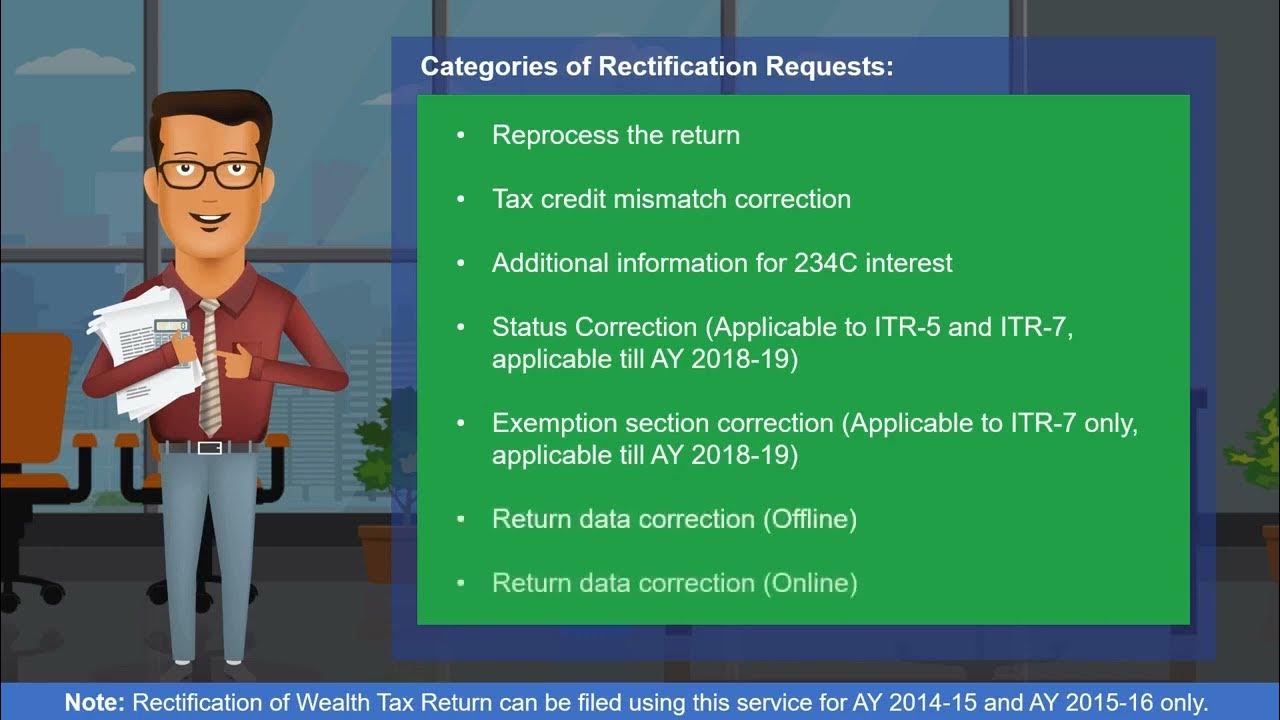 Categories of Rectification Requests:

• Reprocess the return

• Tax credit mismatch correction

• Additional information for 234C interest

• Status Correction (Applicable to ITR-5 and ITR-7, applicable till AY 2018-19)

• Exemption section correction (Applicable to ITR-7 only, applicable till AY 2018-19)

• Return data correction (Offline)

• Return data correction (Online)

Note: Rectification of Wealth Tax Return can be filed using this service for AY 2014-15 and AY 2015-16 only.